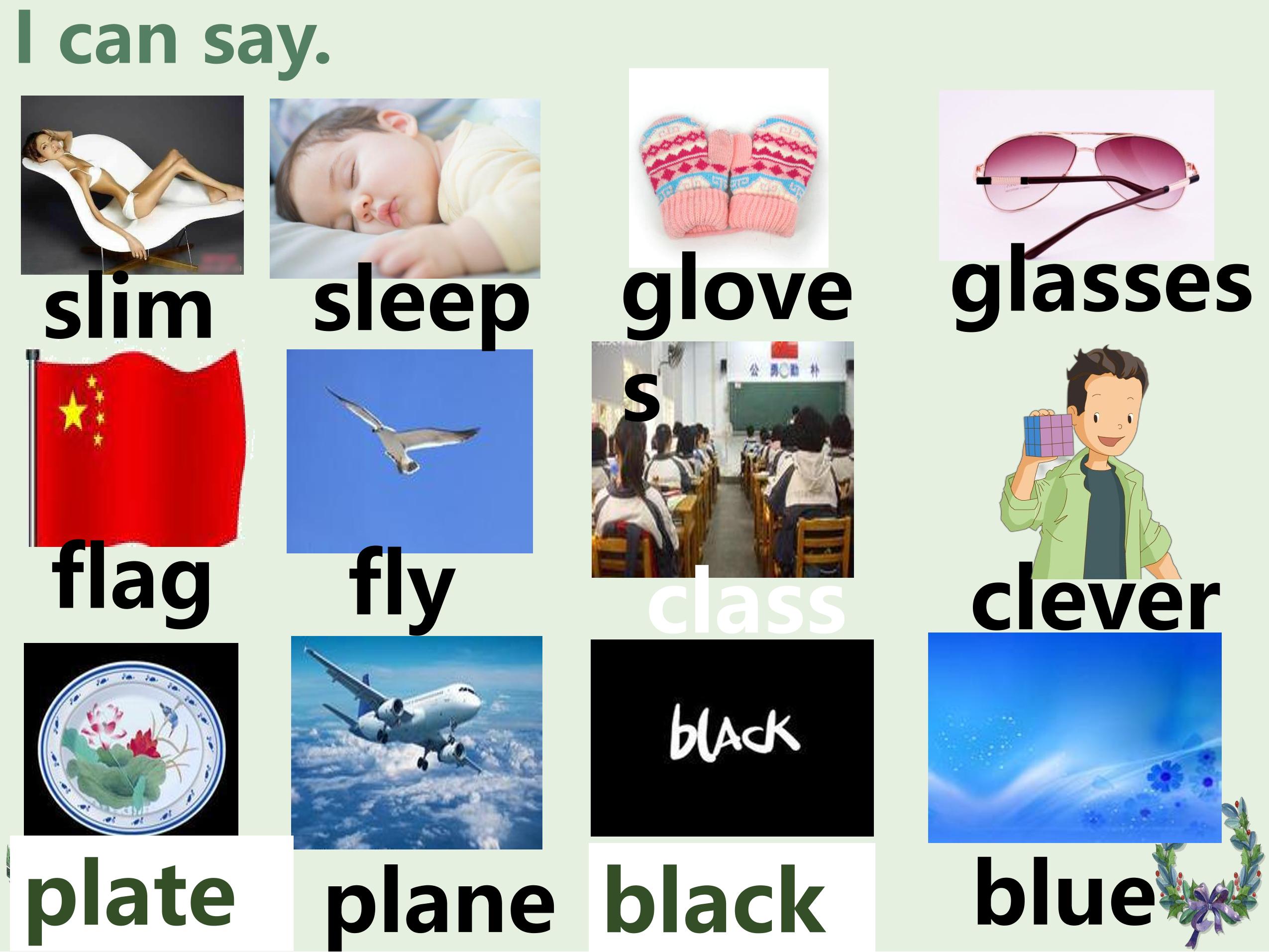 I can say.

slim

sleep

gloves

glasses

flag

fly

公 勇 勤 朴

class

clever

black

plate

plane

black

blue